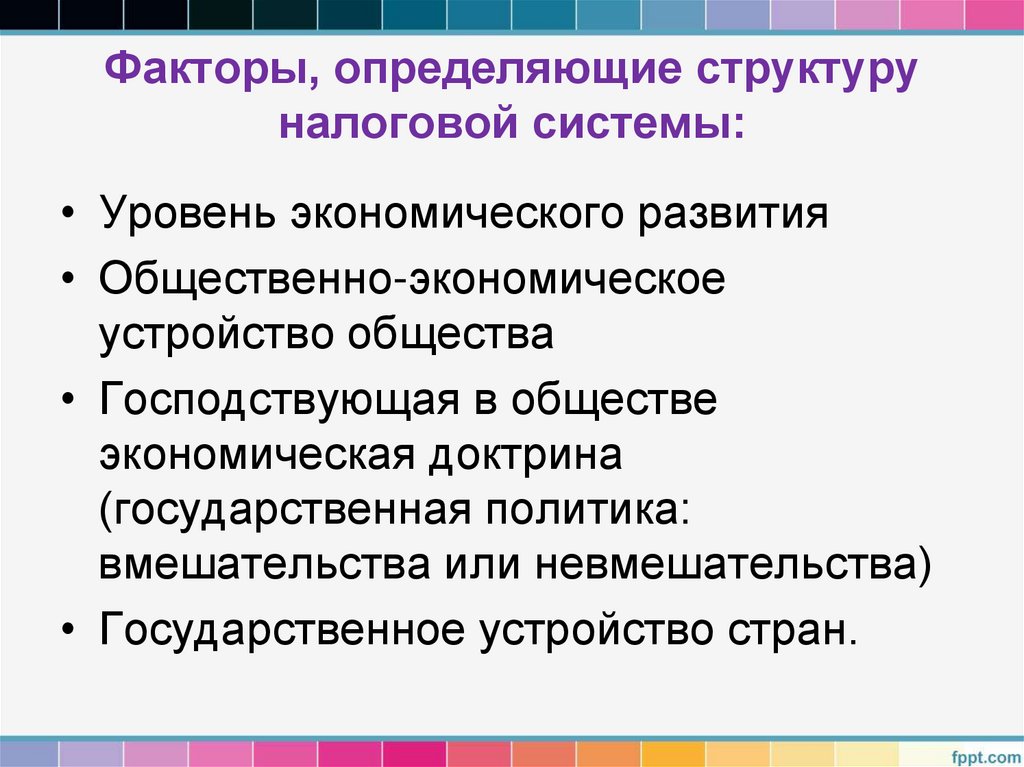 Факторы, определяющие структуру налоговой системы:

• Уровень экономического развития
• Общественно-экономическое устройство общества
• Господствующая в обществе экономическая доктрина (государственная политика: вмешательства или невмешательства)
• Государственное устройство стран.

fppt.com